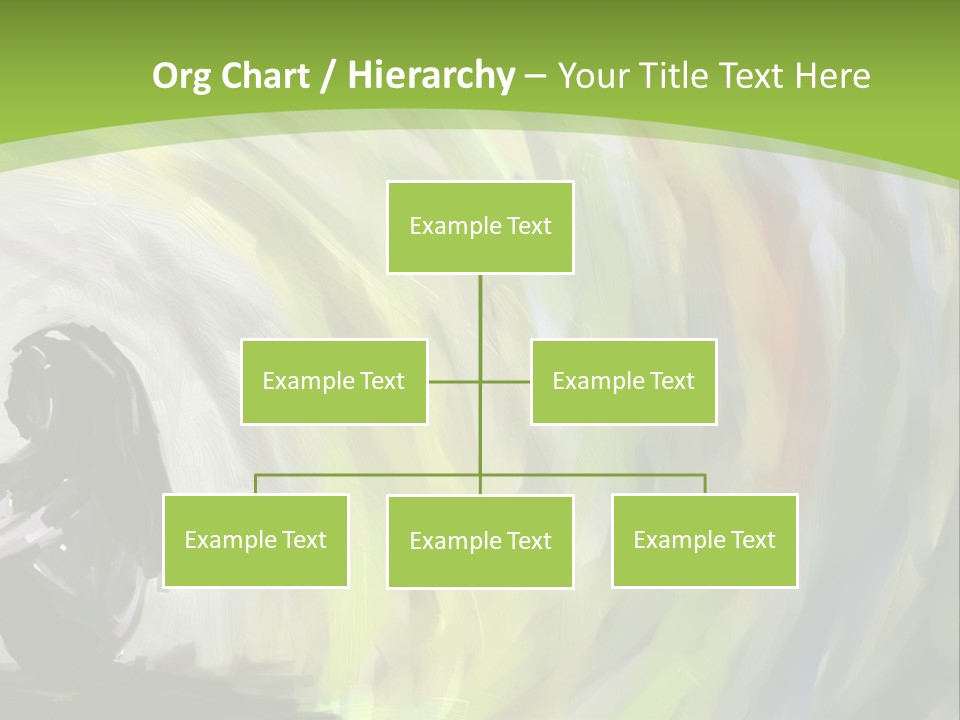 Org Chart / Hierarchy – Your Title Text Here

Example Text

Example Text

Example Text

Example Text

Example Text

Example Text